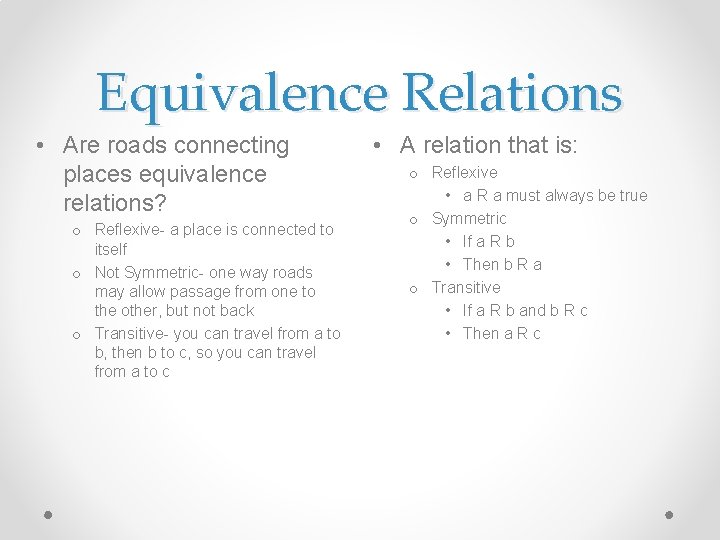 Equivalence Relations

• Are roads connecting places equivalence relations?
  o Reflexive- a place is connected to itself
  o Not Symmetric- one way roads may allow passage from one to the other, but not back
  o Transitive- you can travel from a to b, then b to c, so you can travel from a to c

• A relation that is:
  o Reflexive
    • a R a must always be true
  o Symmetric
    • If a R b
    • Then b R a
  o Transitive
    • If a R b and b R c
    • Then a R c